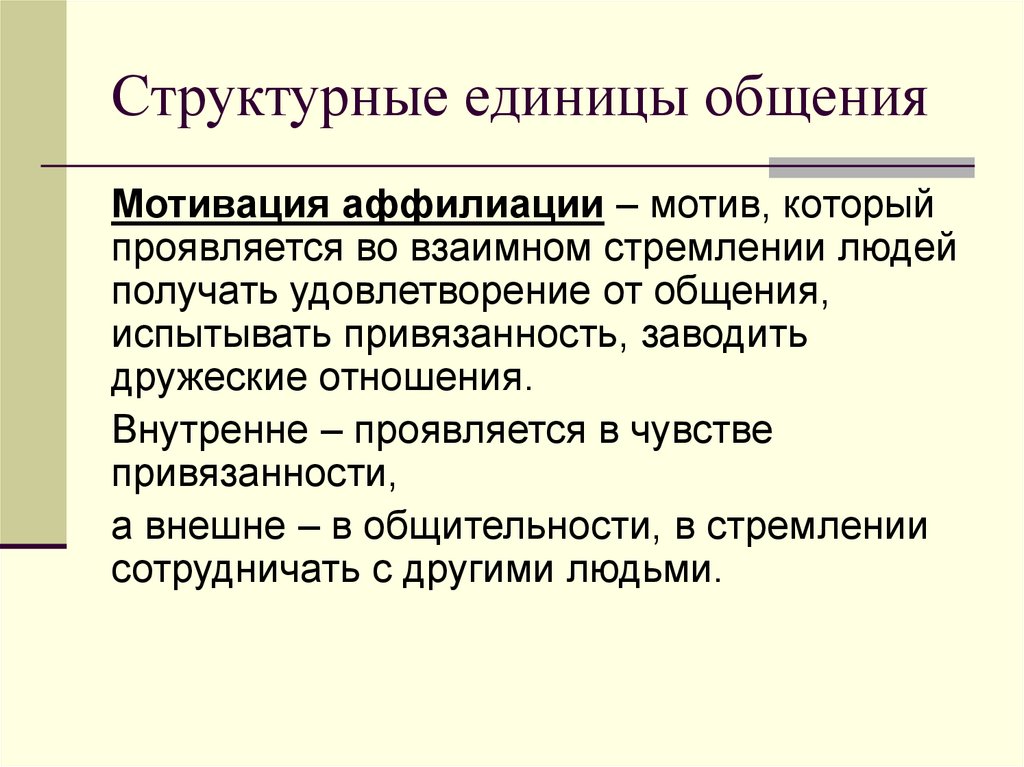 Структурные единицы общения

Мотивация аффилиации – мотив, который проявляется во взаимном стремлении людей получать удовлетворение от общения, испытывать привязанность, заводить дружеские отношения.

Внутренне – проявляется в чувстве привязанности,

а внешне – в общительности, в стремлении сотрудничать с другими людьми.